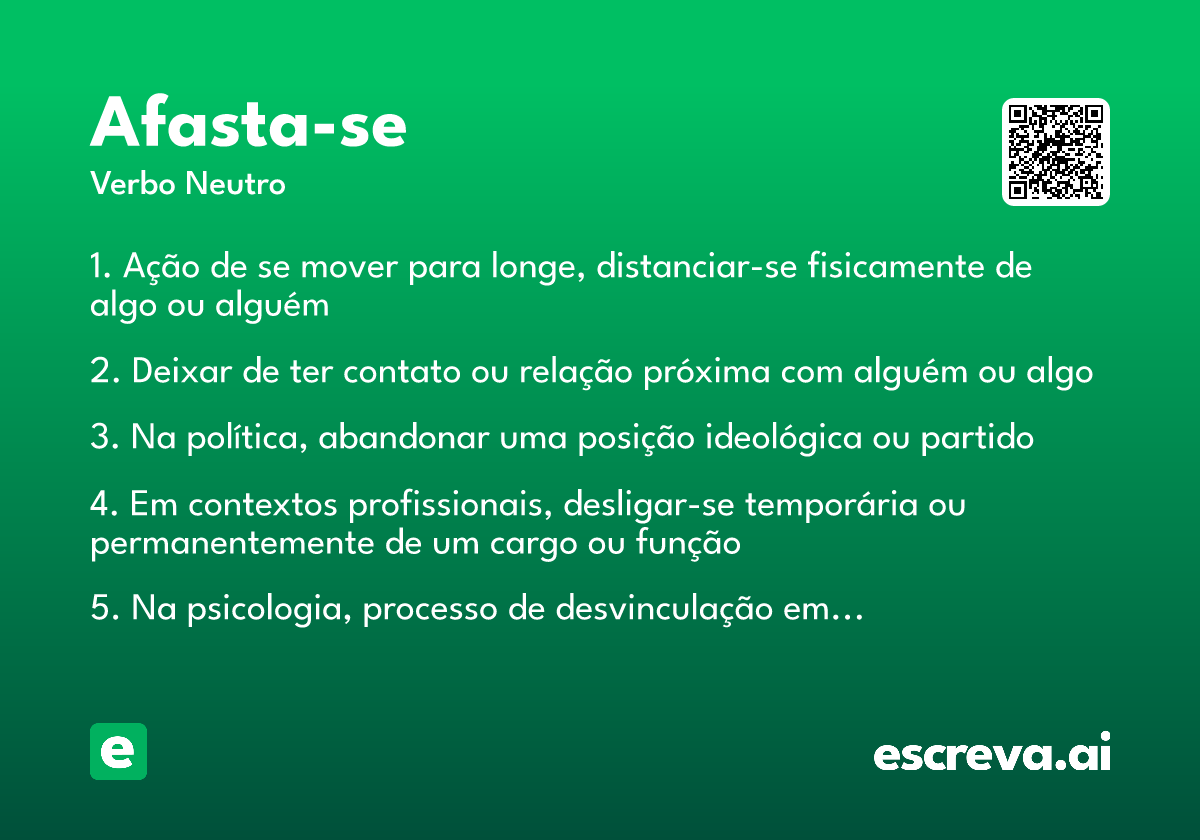 Afasta-se
Verbo Neutro

1. Ação de se mover para longe, distanciar-se fisicamente de algo ou alguém

2. Deixar de ter contato ou relação próxima com alguém ou algo

3. Na política, abandonar uma posição ideológica ou partido

4. Em contextos profissionais, desligar-se temporária ou permanentemente de um cargo ou função

5. Na psicologia, processo de desvinculação em...

e

escreva.ai